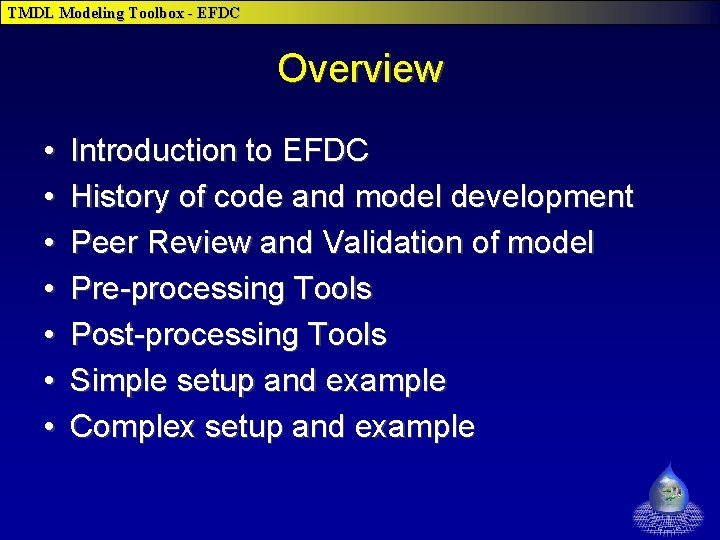 TMDL Modeling Toolbox - EFDC

Overview

• Introduction to EFDC
• History of code and model development
• Peer Review and Validation of model
• Pre-processing Tools
• Post-processing Tools
• Simple setup and example
• Complex setup and example